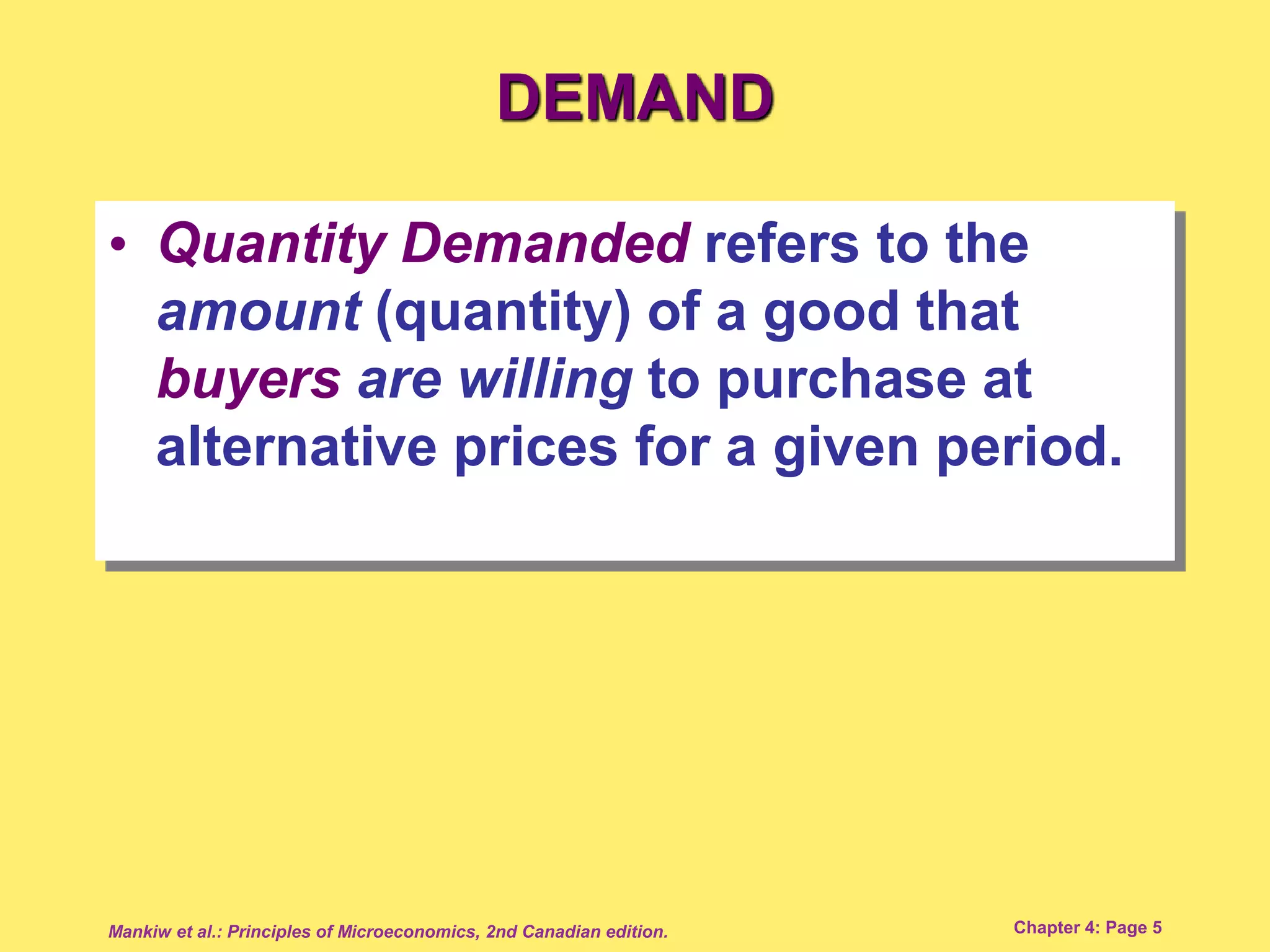 DEMAND

• Quantity Demanded refers to the amount (quantity) of a good that buyers are willing to purchase at alternative prices for a given period.

Mankiw et al.: Principles of Microeconomics, 2nd Canadian edition.

Chapter 4: Page 5